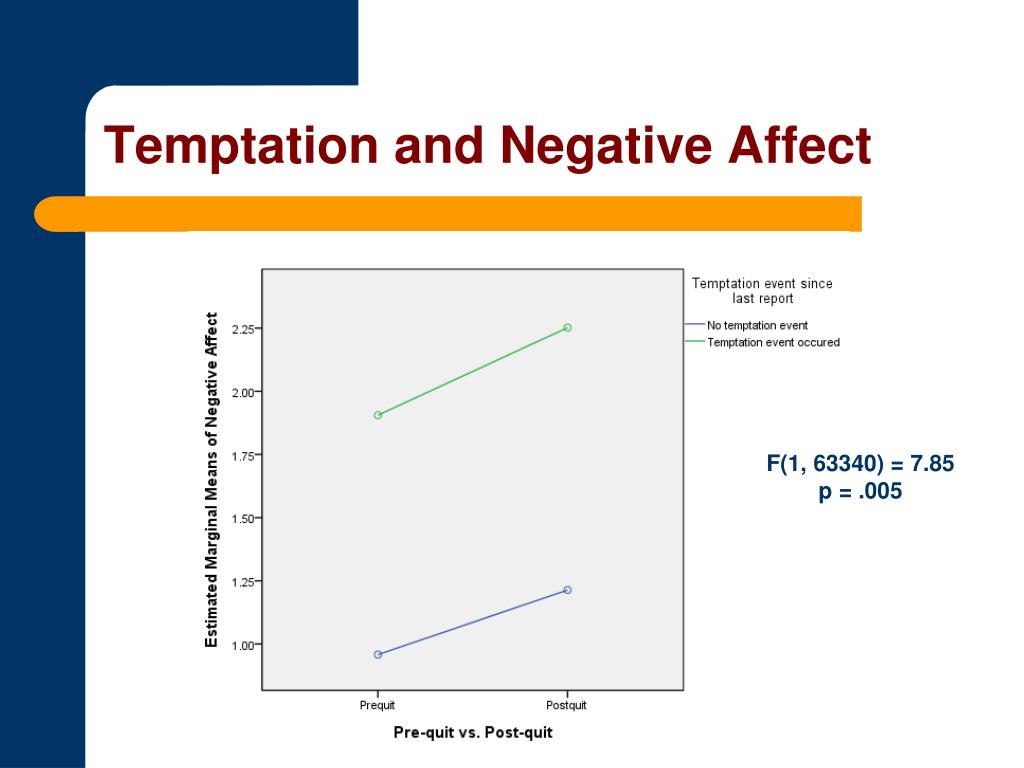 Temptation and Negative Affect

Estimated Marginal Means of Negative Affect

2.25
2.00
1.75
1.50
1.25
1.00

Prequit
Postquit

Pre-quit vs. Post-quit

Temptation event since last report
No temptation event
Temptation event occured

F(1, 63340) = 7.85
p = .005